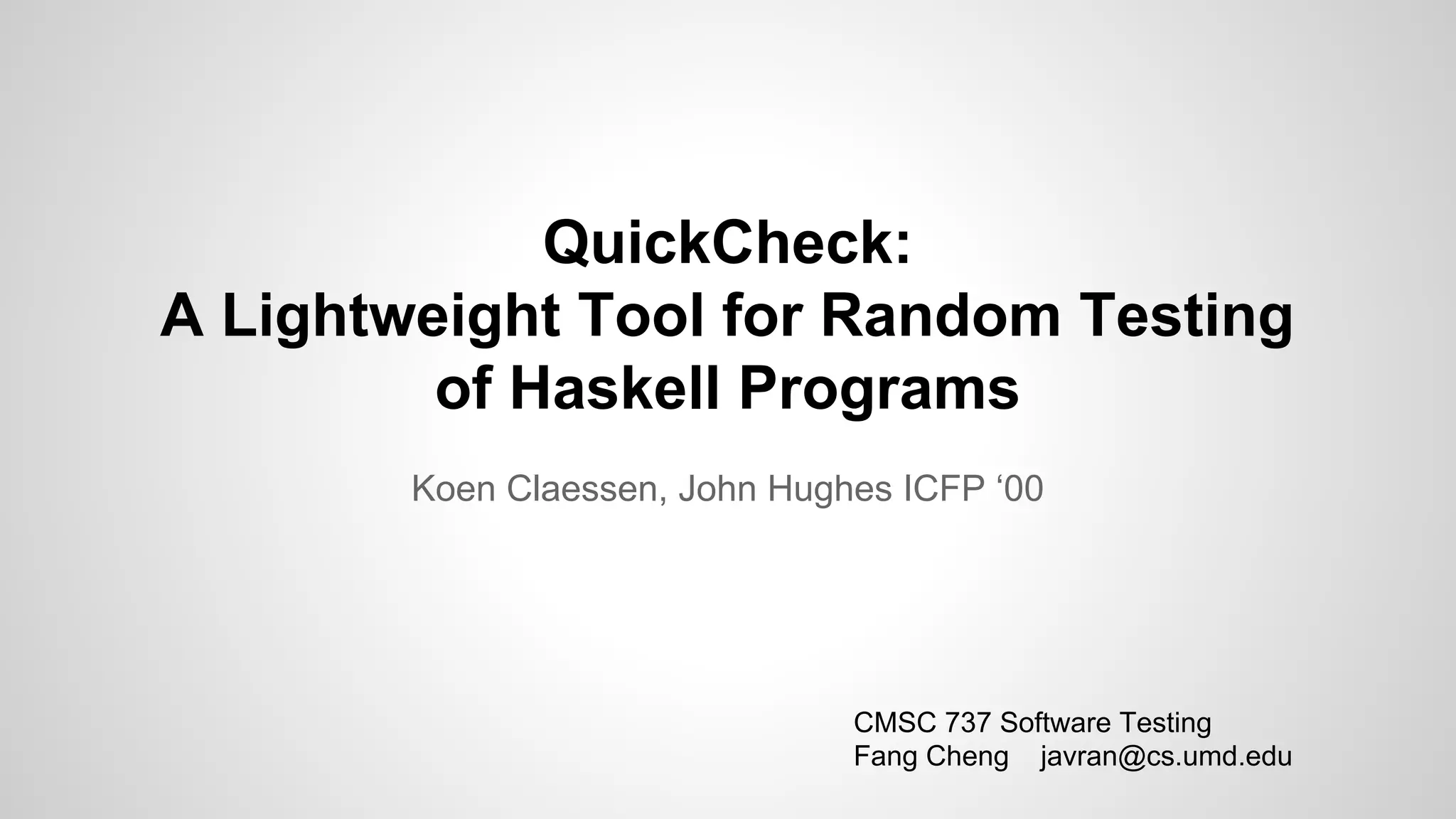 QuickCheck:
A Lightweight Tool for Random Testing of Haskell Programs

Koen Claessen, John Hughes ICFP ‘00

CMSC 737 Software Testing
Fang Cheng javran@cs.umd.edu